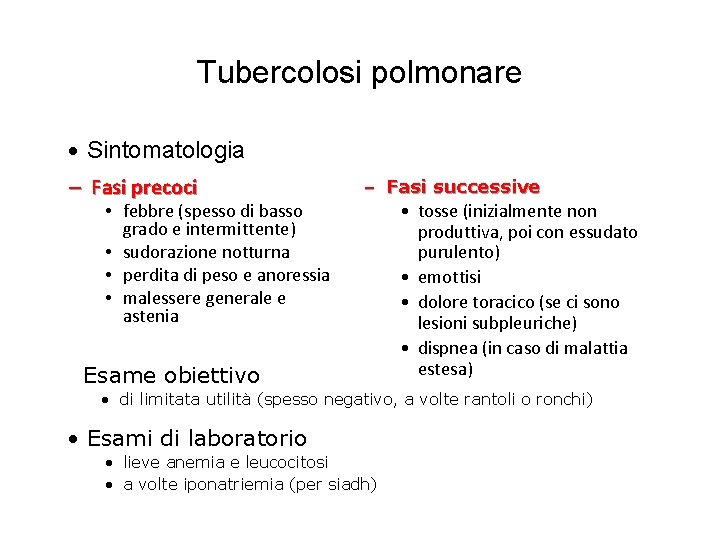 Tubercolosi polmonare

• Sintomatologia

– Fasi precoci
• febbre (spesso di basso grado e intermittente)
• sudorazione notturna
• perdita di peso e anoressia
• malessere generale e astenia

– Fasi successive
• tosse (inizialmente non produttiva, poi con essudato purulento)
• emottisi
• dolore toracico (se ci sono lesioni subpleuriche)
• dispnea (in caso di malattia estesa)

Esame obiettivo
• di limitata utilità (spesso negativo, a volte rantoli o ronchi)

• Esami di laboratorio
• lieve anemia e leucocitosi
• a volte iponatriemia (per siadh)